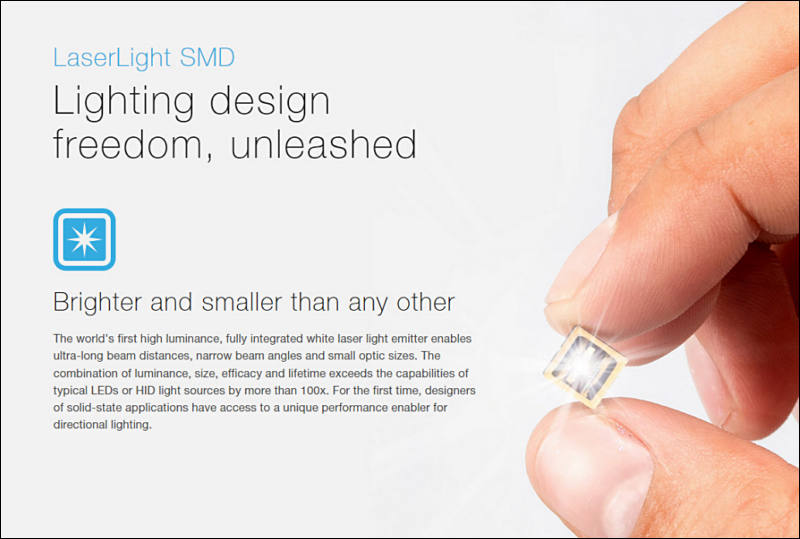 LaserLight SMD

Lighting design freedom, unleashed

Brighter and smaller than any other

The world's first high luminance, fully integrated white laser light emitter enables ultra-long beam distances, narrow beam angles and small optic sizes. The combination of luminance, size, efficacy and lifetime exceeds the capabilities of typical LEDs or HID light sources by more than 100x. For the first time, designers of solid-state applications have access to a unique performance enabler for directional lighting.